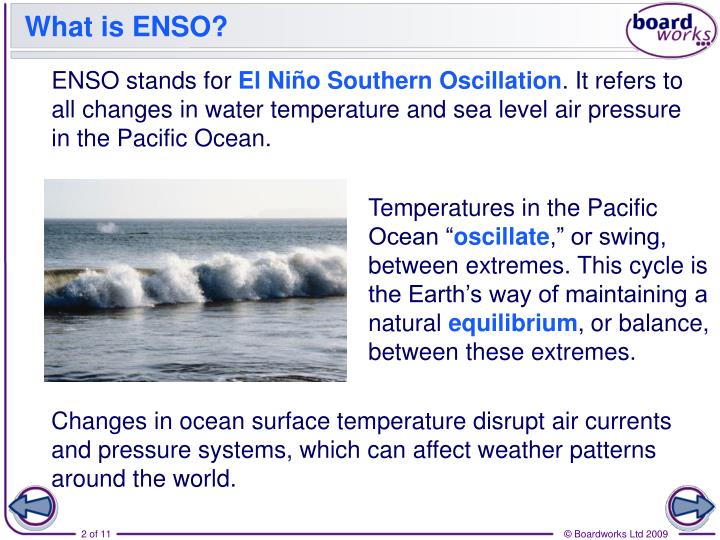 What is ENSO?

board works

ENSO stands for El Niño Southern Oscillation. It refers to all changes in water temperature and sea level air pressure in the Pacific Ocean.

Temperatures in the Pacific Ocean “oscillate,” or swing, between extremes. This cycle is the Earth’s way of maintaining a natural equilibrium, or balance, between these extremes.

Changes in ocean surface temperature disrupt air currents and pressure systems, which can affect weather patterns around the world.

2 of 11

© Boardworks Ltd 2009